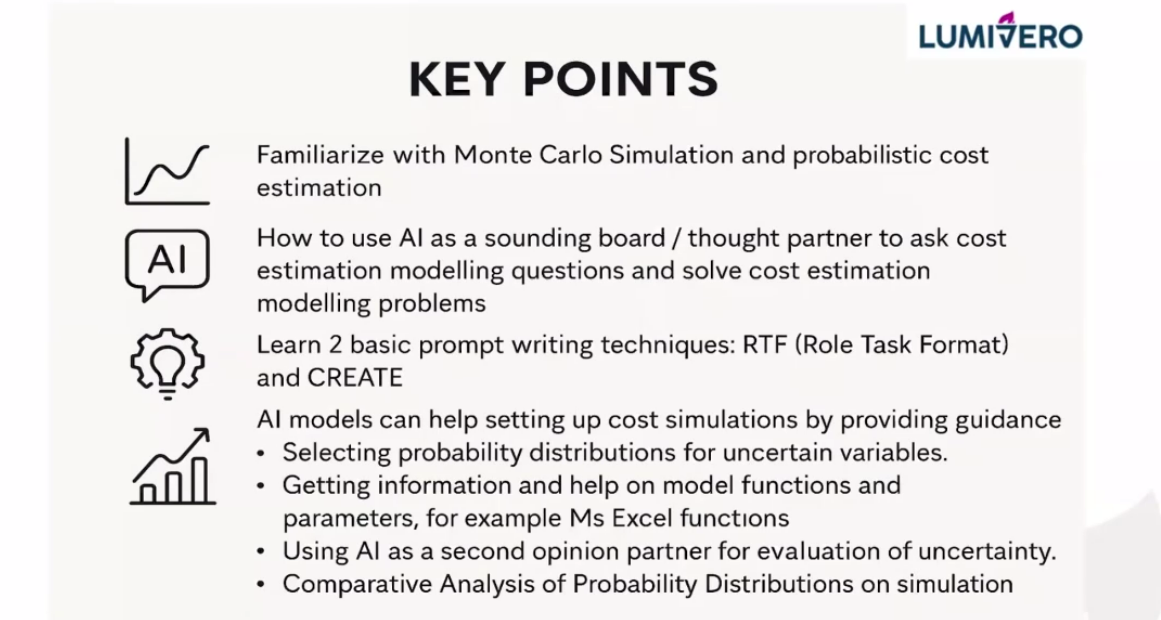 LUMIVERO

KEY POINTS

Familiarize with Monte Carlo Simulation and probabilistic cost estimation

AI

How to use AI as a sounding board / thought partner to ask cost estimation modelling questions and solve cost estimation modelling problems

Learn 2 basic prompt writing techniques: RTF (Role Task Format) and CREATE

AI models can help setting up cost simulations by providing guidance
• Selecting probability distributions for uncertain variables.
• Getting information and help on model functions and parameters, for example Ms Excel functions
• Using AI as a second opinion partner for evaluation of uncertainty.
• Comparative Analysis of Probability Distributions on simulation